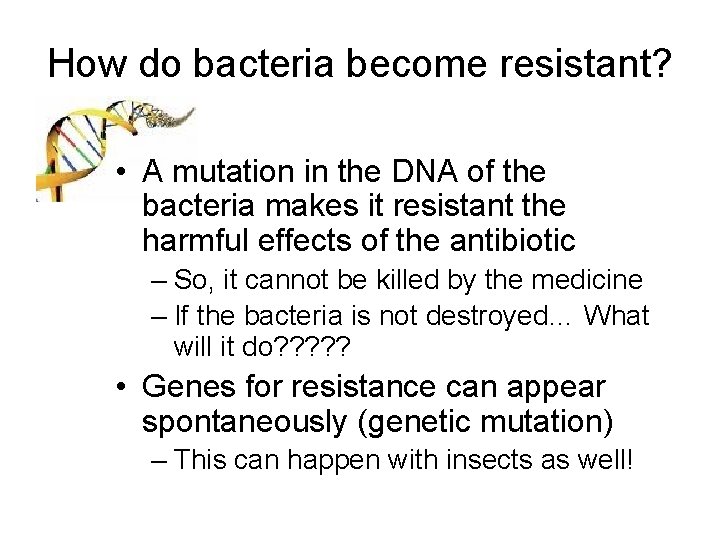 How do bacteria become resistant?

• A mutation in the DNA of the bacteria makes it resistant the harmful effects of the antibiotic
– So, it cannot be killed by the medicine
– If the bacteria is not destroyed… What will it do?????

• Genes for resistance can appear spontaneously (genetic mutation)
– This can happen with insects as well!